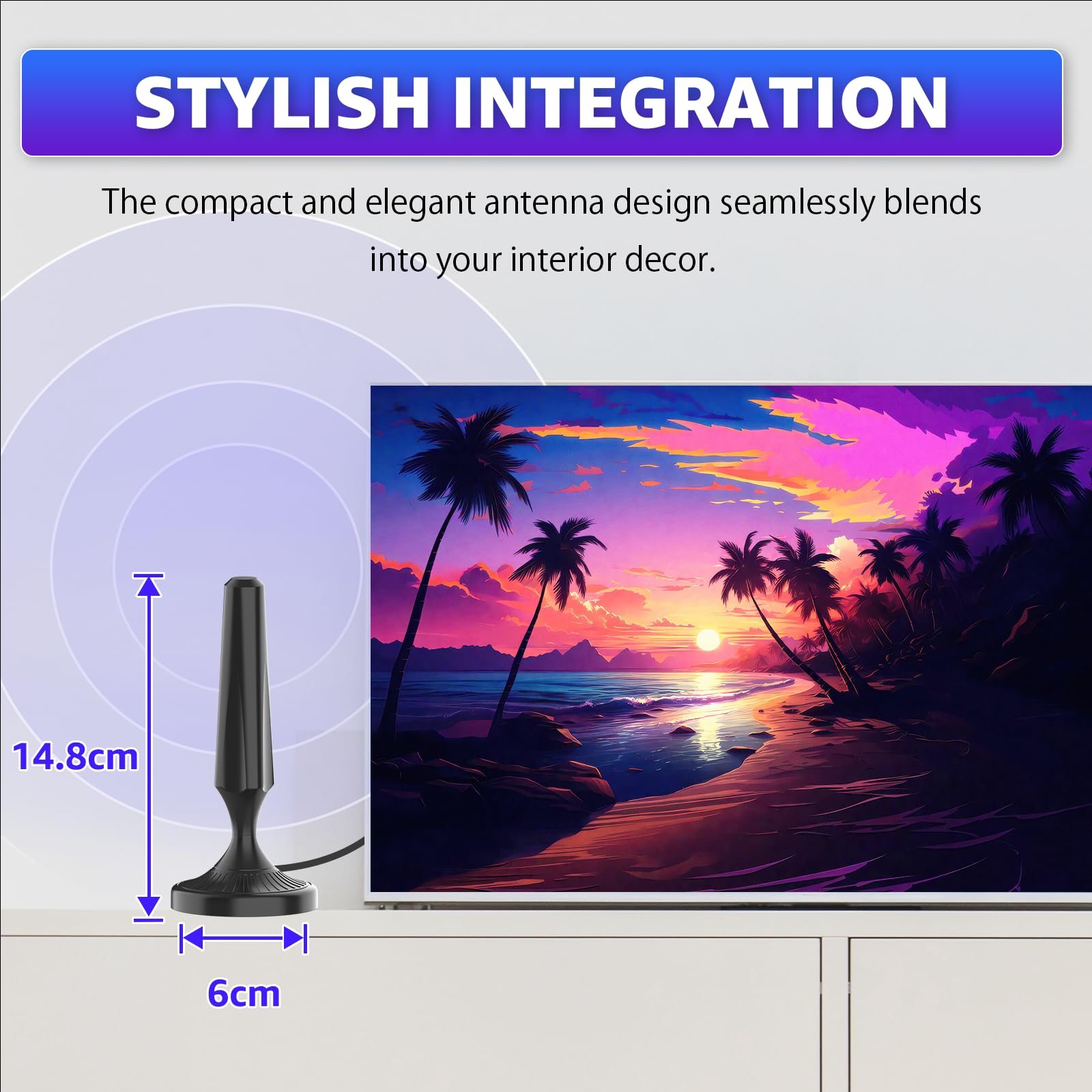 STYLISH INTEGRATION

The compact and elegant antenna design seamlessly blends into your interior decor.

14.8cm

6cm